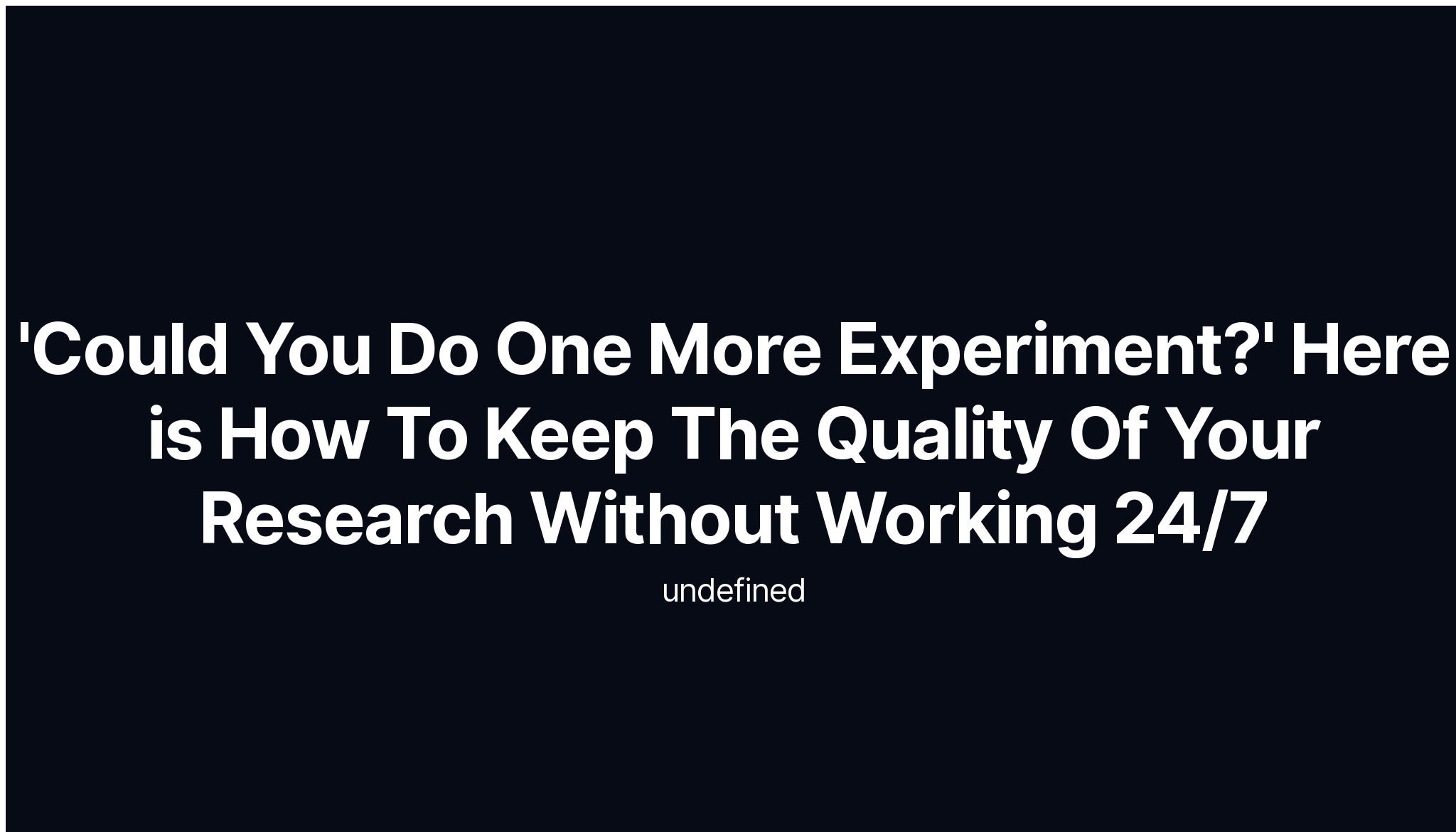 'Could You Do One More Experiment?' Here is How To Keep The Quality Of Your Research Without Working 24/7

undefined